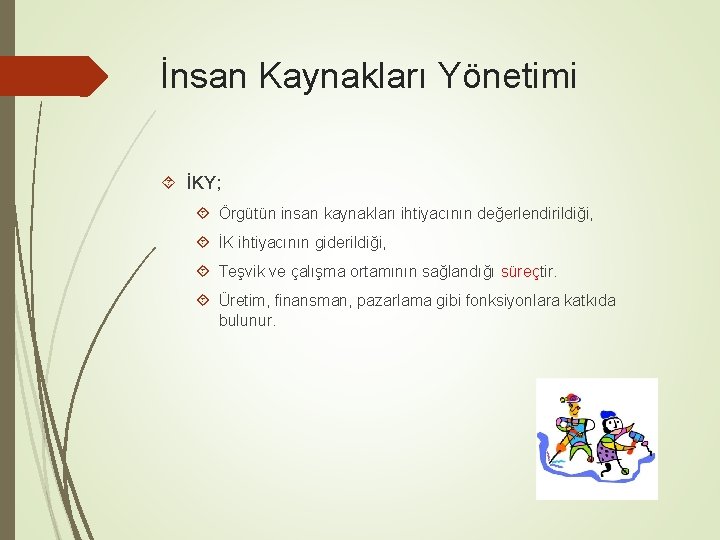 İnsan Kaynakları Yönetimi

İKY;

Örgütün insan kaynakları ihtiyacının değerlendirildiği,

İK ihtiyacının giderildiği,

Teşvik ve çalışma ortamının sağlandığı süreçtir.

Üretim, finansman, pazarlama gibi fonksiyonlara katkıda bulunur.